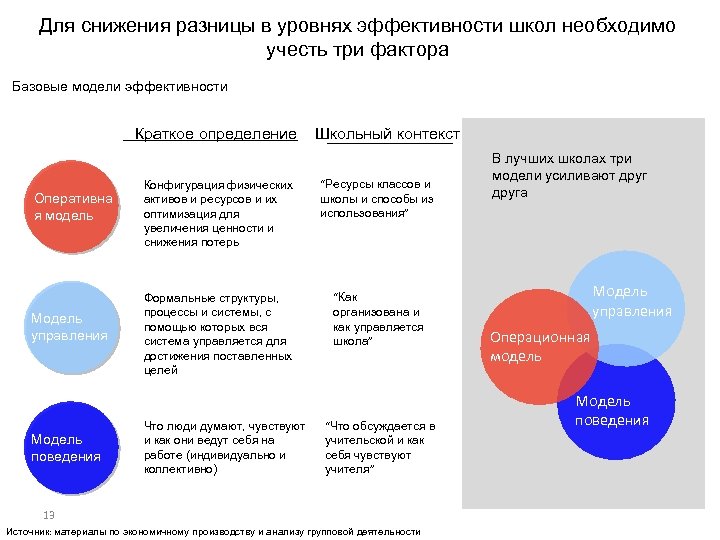 Для снижения разницы в уровнях эффективности школ необходимо учесть три фактора

Базовые модели эффективности

Краткое определение

Школьный контекст

Оперативная модель

Конфигурация физических активов и ресурсов и их оптимизация для увеличения ценности и снижения потерь

"Ресурсы классов и школы и способы из использования"

Модель управления

Формальные структуры, процессы и системы, с помощью которых вся система управляется для достижения поставленных целей

"Как организована и как управляется школа"

Модель поведения

Что люди думают, чувствуют и как они ведут себя на работе (индивидуально и коллективно)

"Что обсуждается в учительской и как себя чувствуют учителя"

В лучших школах три модели усиливают друг друга

Модель управления

Операционная модель

Модель поведения

13

Источник: материалы по экономичному производству и анализу групповой деятельности